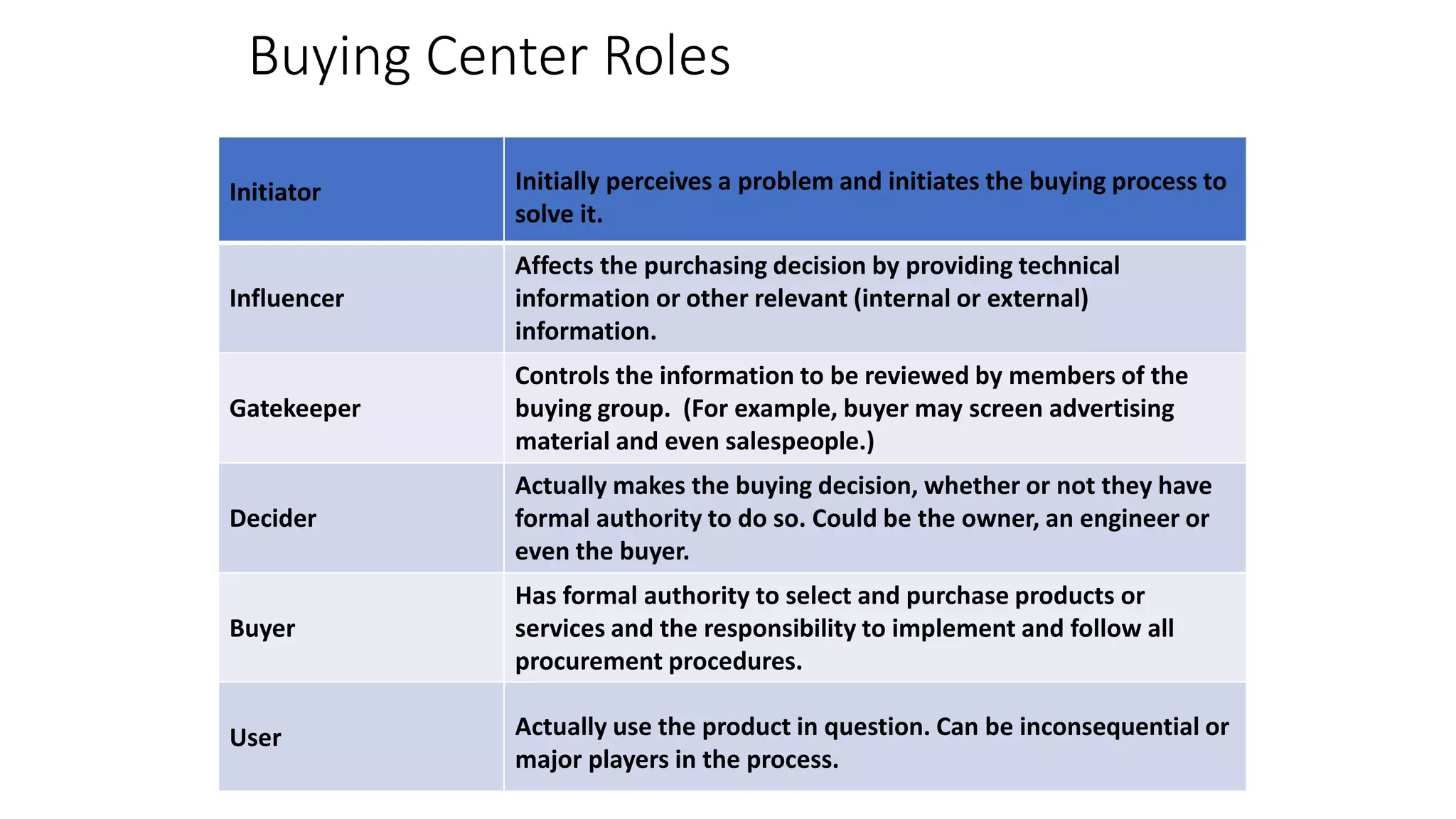 Buying Center Roles

| Initiator | Initially perceives a problem and initiates the buying process to solve it. |
|---|---|
| Influencer | Affects the purchasing decision by providing technical information or other relevant (internal or external) information. |
| Gatekeeper | Controls the information to be reviewed by members of the buying group. (For example, buyer may screen advertising material and even salespeople.) |
| Decider | Actually makes the buying decision, whether or not they have formal authority to do so. Could be the owner, an engineer or even the buyer. |
| Buyer | Has formal authority to select and purchase products or services and the responsibility to implement and follow all procurement procedures. |
| User | Actually use the product in question. Can be inconsequential or major players in the process. |